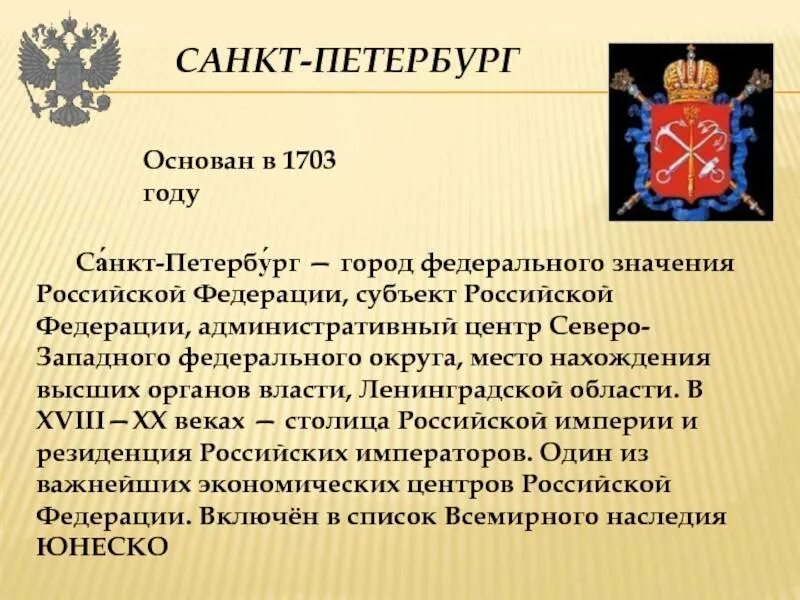 САНКТ-ПЕТЕРБУРГ

Основан в 1703 году

Са́нкт-Петербу́рг — город федерального значения Российской Федерации, субъект Российской Федерации, административный центр Северо-Западного федерального округа, место нахождения высших органов власти, Ленинградской области. В XVIII—XX веках — столица Российской империи и резиденция Российских императоров. Один из важнейших экономических центров Российской Федерации. Включён в список Всемирного наследия ЮНЕСКО